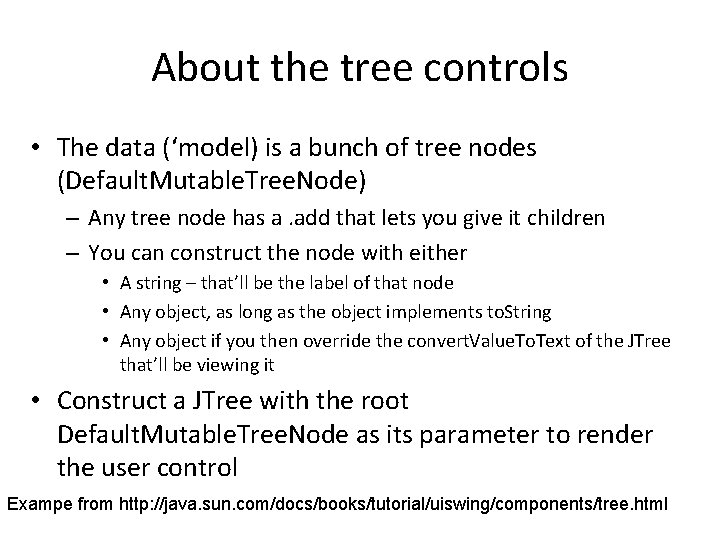 About the tree controls

• The data ('model) is a bunch of tree nodes (DefaultMutableTreeNode)
  – Any tree node has a .add that lets you give it children
  – You can construct the node with either
    • A string – that'll be the label of that node
    • Any object, as long as the object implements toString
    • Any object if you then override the convertValueToText of the JTree that'll be viewing it
• Construct a JTree with the root DefaultMutableTreeNode as its parameter to render the user control

Exampe from http://java.sun.com/docs/books/tutorial/uiswing/components/tree.html